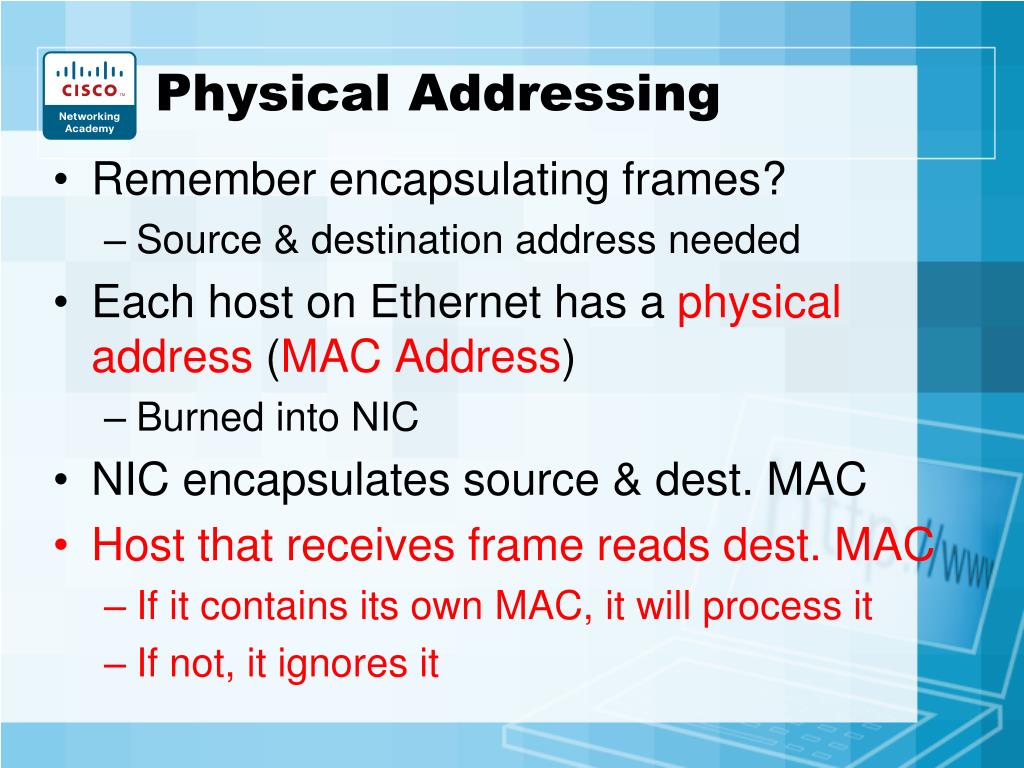 CISCO
Networking Academy

Physical Addressing

• Remember encapsulating frames?
– Source & destination address needed
• Each host on Ethernet has a physical address (MAC Address)
– Burned into NIC
• NIC encapsulates source & dest. MAC
• Host that receives frame reads dest. MAC
– If it contains its own MAC, it will process it
– If not, it ignores it

http://www